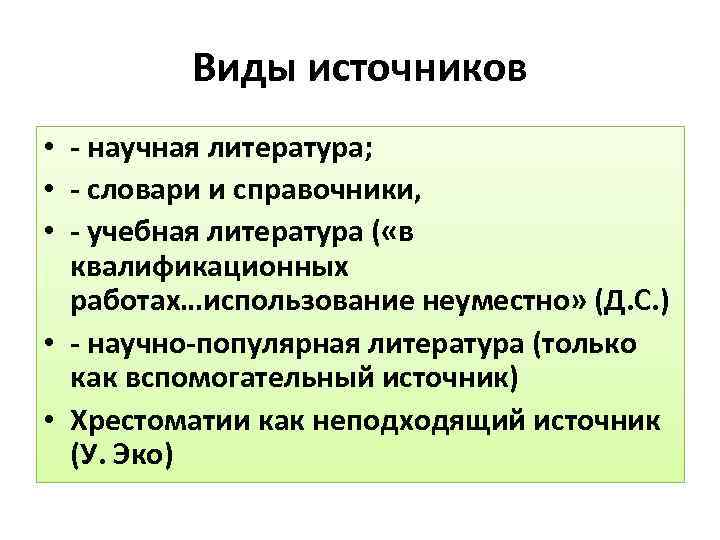 Виды источников

• - научная литература;
• - словари и справочники,
• - учебная литература («в квалификационных работах…использование неуместно» (Д.С.)
• - научно-популярная литература (только как вспомогательный источник)
• Хрестоматии как неподходящий источник (У. Эко)